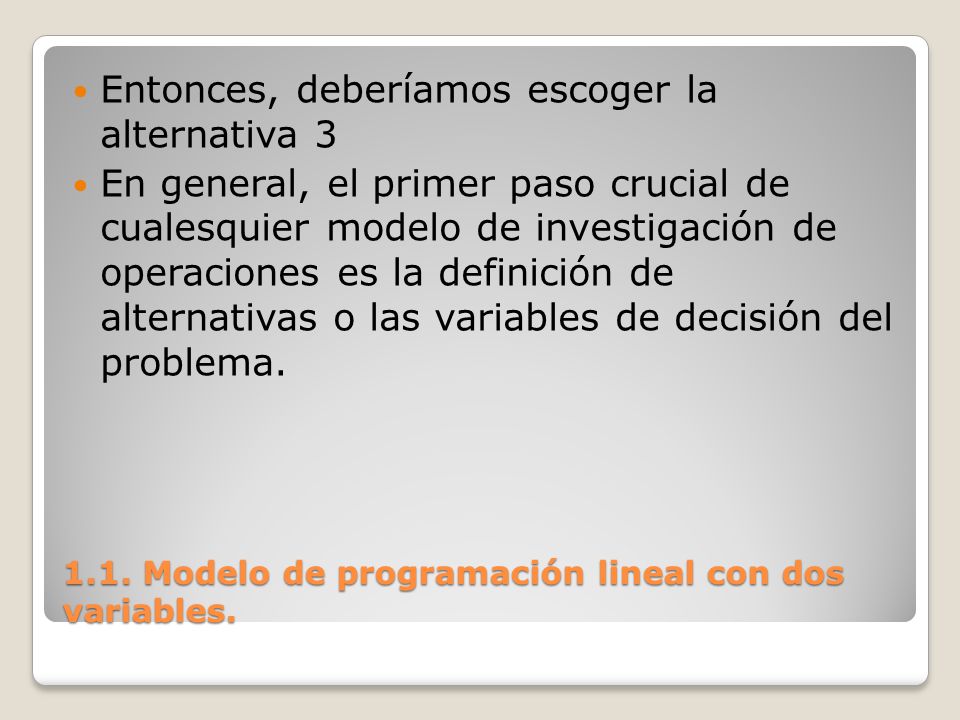 Entonces, deberíamos escoger la alternativa 3

En general, el primer paso crucial de cualesquier modelo de investigación de operaciones es la definición de alternativas o las variables de decisión del problema.

1.1. Modelo de programación lineal con dos variables.